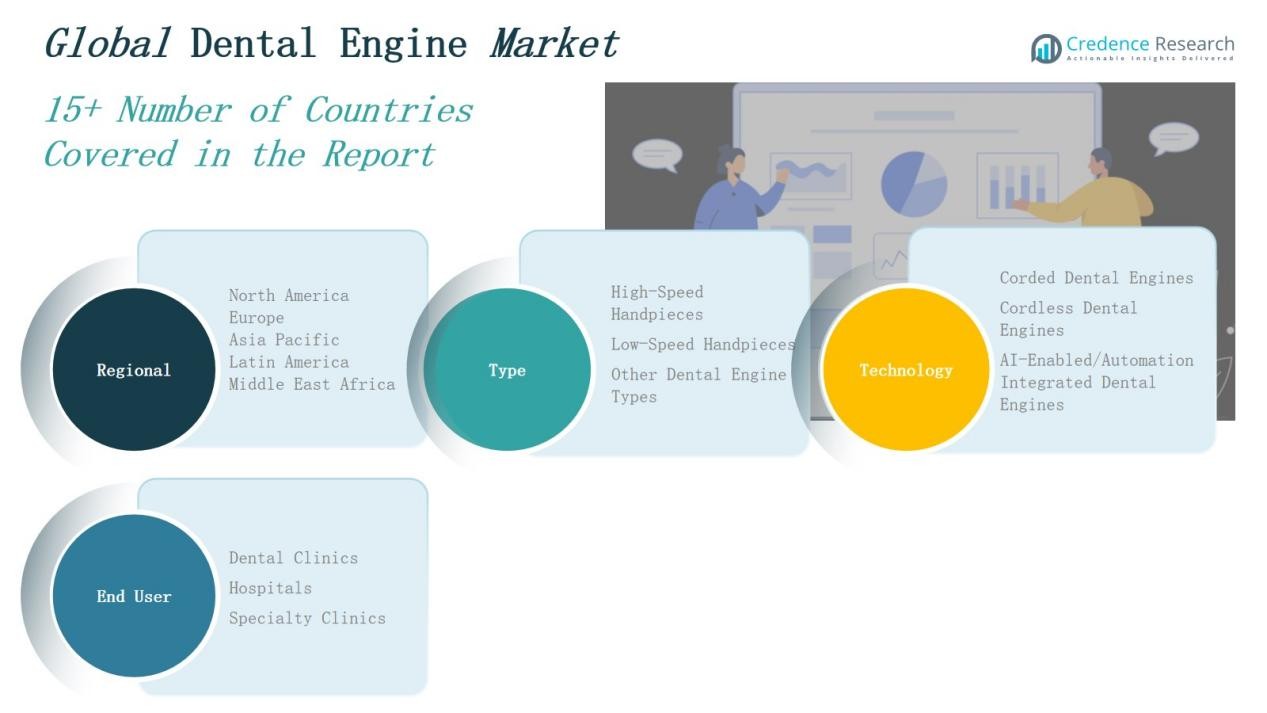 Global Dental Engine Market

Credence Research
Actionable Insights Delivered

15+ Number of Countries Covered in the Report

Regional

North America
Europe
Asia Pacific
Latin America
Middle East Africa

Type

High-Speed Handpieces
Low-Speed Handpieces
Other Dental Engine Types

Technology

Corded Dental Engines
Cordless Dental Engines
AI-Enabled/Automation Integrated Dental Engines

End User

Dental Clinics
Hospitals
Specialty Clinics